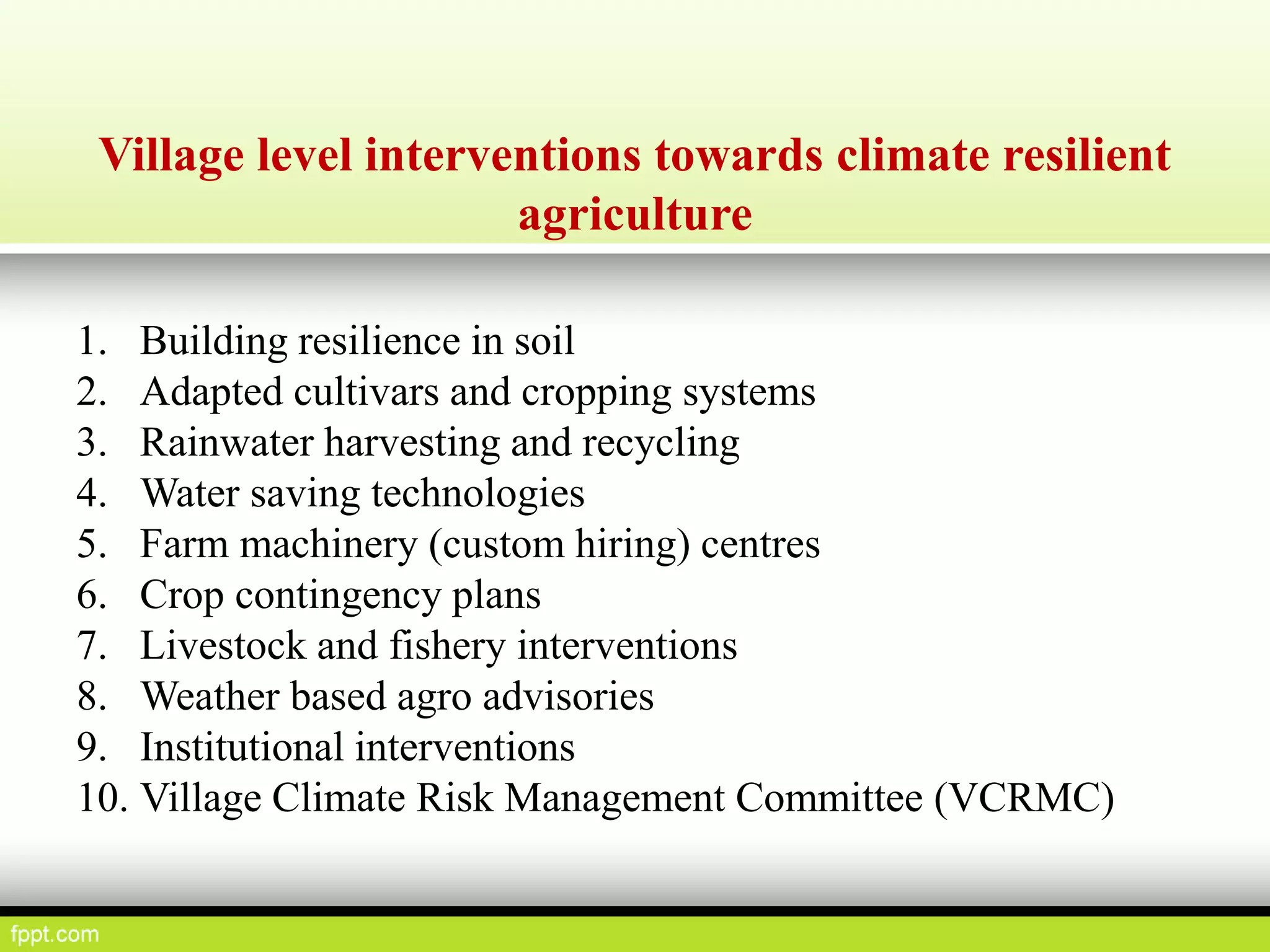 Village level interventions towards climate resilient agriculture

1. Building resilience in soil
2. Adapted cultivars and cropping systems
3. Rainwater harvesting and recycling
4. Water saving technologies
5. Farm machinery (custom hiring) centres
6. Crop contingency plans
7. Livestock and fishery interventions
8. Weather based agro advisories
9. Institutional interventions
10. Village Climate Risk Management Committee (VCRMC)

fppt.com